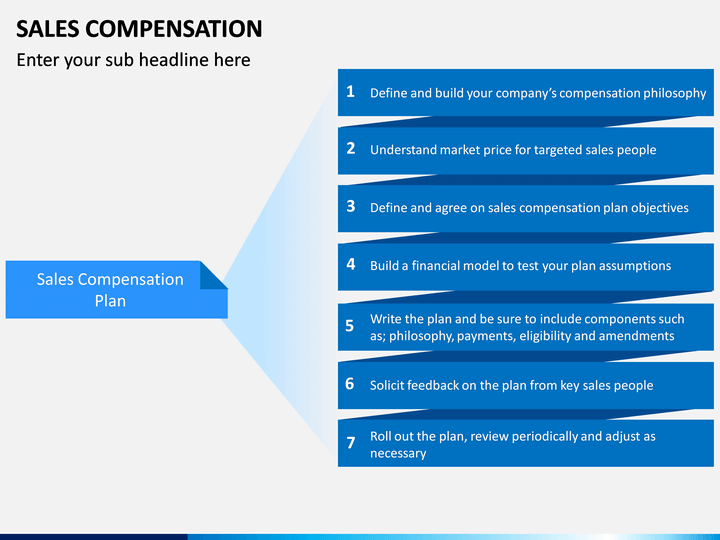 SALES COMPENSATION

Enter your sub headline here

Sales Compensation Plan

1 Define and build your company's compensation philosophy

2 Understand market price for targeted sales people

3 Define and agree on sales compensation plan objectives

4 Build a financial model to test your plan assumptions

5 Write the plan and be sure to include components such as; philosophy, payments, eligibility and amendments

6 Solicit feedback on the plan from key sales people

7 Roll out the plan, review periodically and adjust as necessary